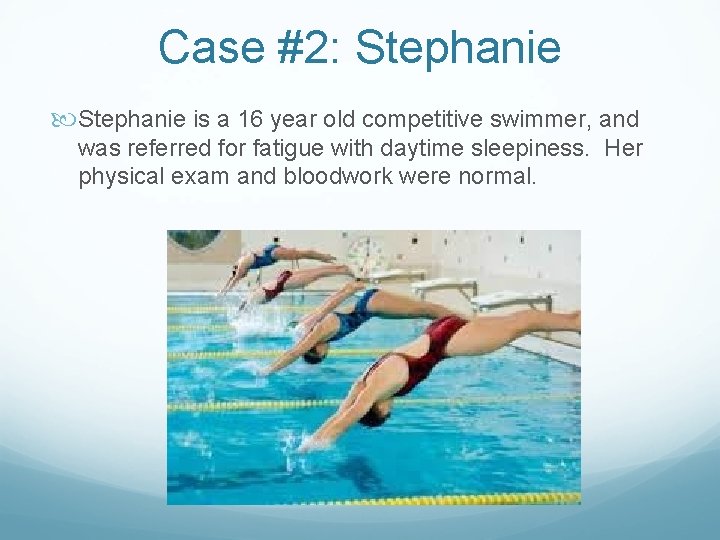 Case #2: Stephanie

Stephanie is a 16 year old competitive swimmer, and was referred for fatigue with daytime sleepiness. Her physical exam and bloodwork were normal.